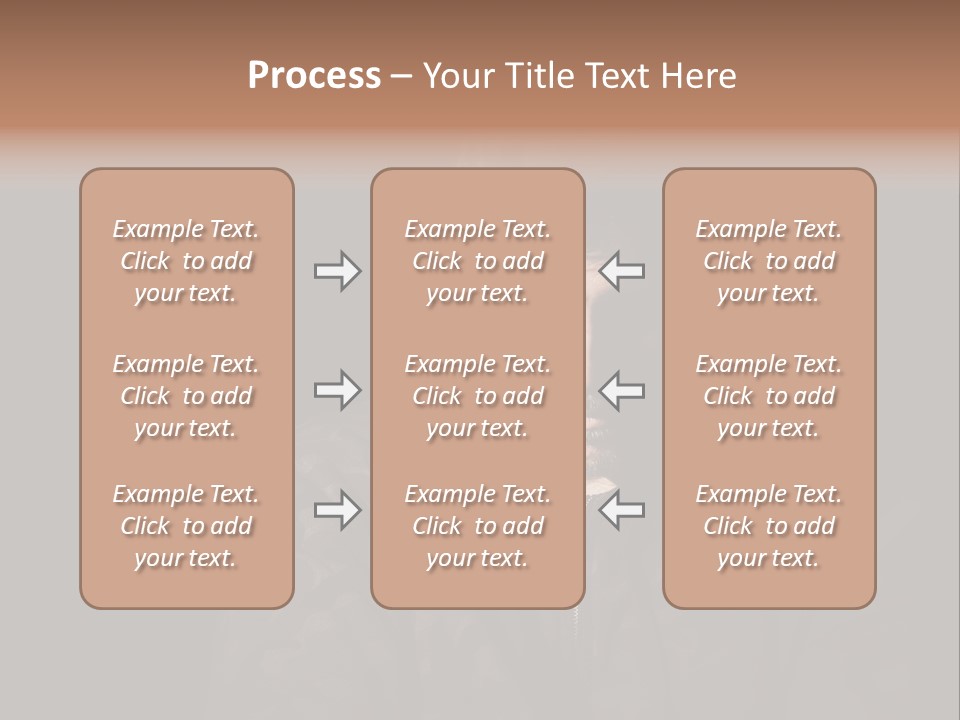 Process – Your Title Text Here

Example Text. Click to add your text.

Example Text. Click to add your text.

Example Text. Click to add your text.

Example Text. Click to add your text.

Example Text. Click to add your text.

Example Text. Click to add your text.

Example Text. Click to add your text.

Example Text. Click to add your text.

Example Text. Click to add your text.